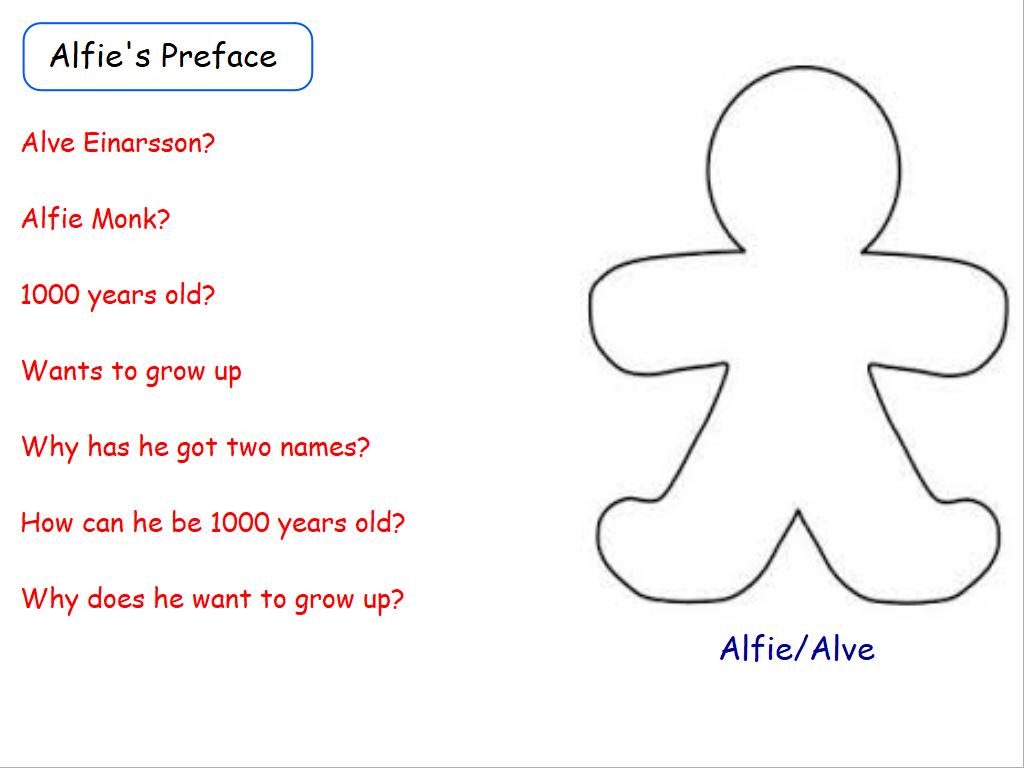 Alfie's Preface

Alve Einarsson?

Alfie Monk?

1000 years old?

Wants to grow up

Why has he got two names?

How can he be 1000 years old?

Why does he want to grow up?

Alfie/Alve